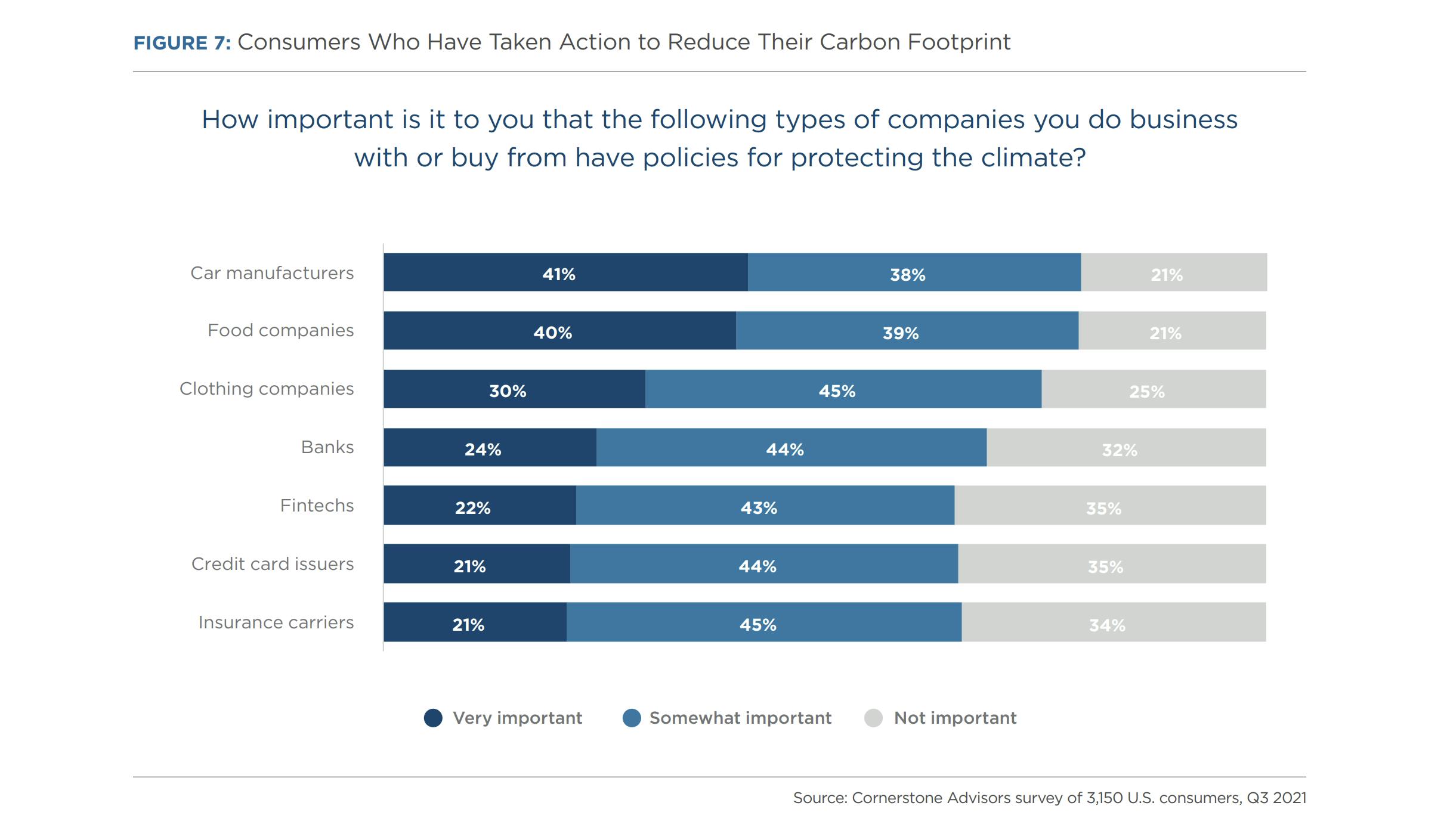 FIGURE 7: Consumers Who Have Taken Action to Reduce Their Carbon Footprint

How important is it to you that the following types of companies you do business with or buy from have policies for protecting the climate?

Car manufacturers 41% 38% 21%
Food companies 40% 39% 21%
Clothing companies 30% 45% 25%
Banks 24% 44% 32%
Fintechs 22% 43% 35%
Credit card issuers 21% 44% 35%
Insurance carriers 21% 45% 34%

Very important Somewhat important Not important

Source: Cornerstone Advisors survey of 3,150 U.S. consumers, Q3 2021